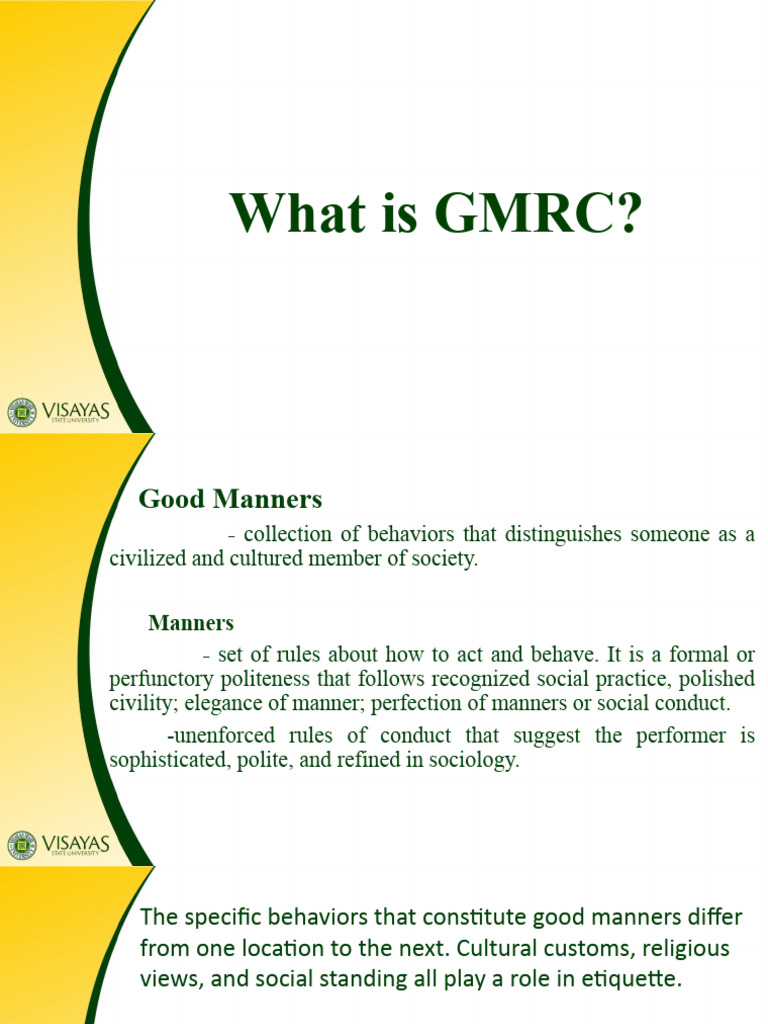 What is GMRC?

VISAYAS
STATE UNIVERSITY

Good Manners

- collection of behaviors that distinguishes someone as a civilized and cultured member of society.

Manners

- set of rules about how to act and behave. It is a formal or perfunctory politeness that follows recognized social practice, polished civility; elegance of manner; perfection of manners or social conduct.

-unenforced rules of conduct that suggest the performer is sophisticated, polite, and refined in sociology.

VISAYAS
STATE UNIVERSITY

The specific behaviors that constitute good manners differ from one location to the next. Cultural customs, religious views, and social standing all play a role in etiquette.